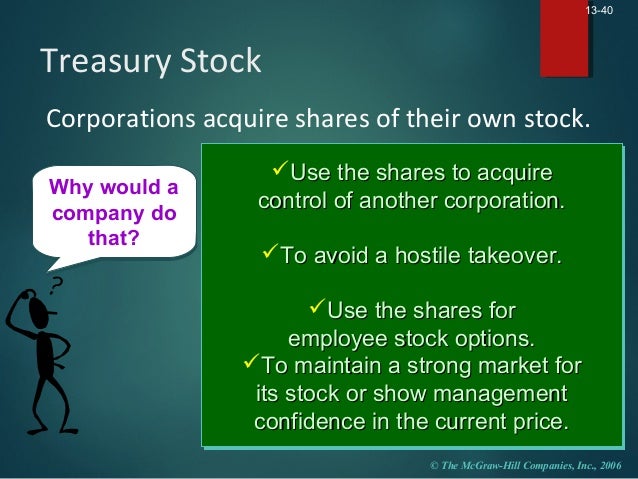 13-40

Treasury Stock

Corporations acquire shares of their own stock.

Why would a company do that?

?

✓Use the shares to acquire control of another corporation.

✓To avoid a hostile takeover.

✓Use the shares for employee stock options.
✓To maintain a strong market for its stock or show management confidence in the current price.

© The McGraw-Hill Companies, Inc., 2006